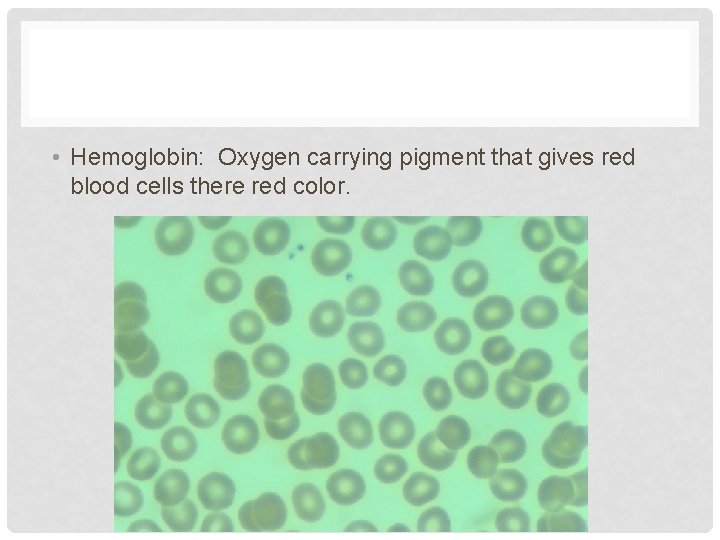 • Hemoglobin: Oxygen carrying pigment that gives red blood cells there red color.